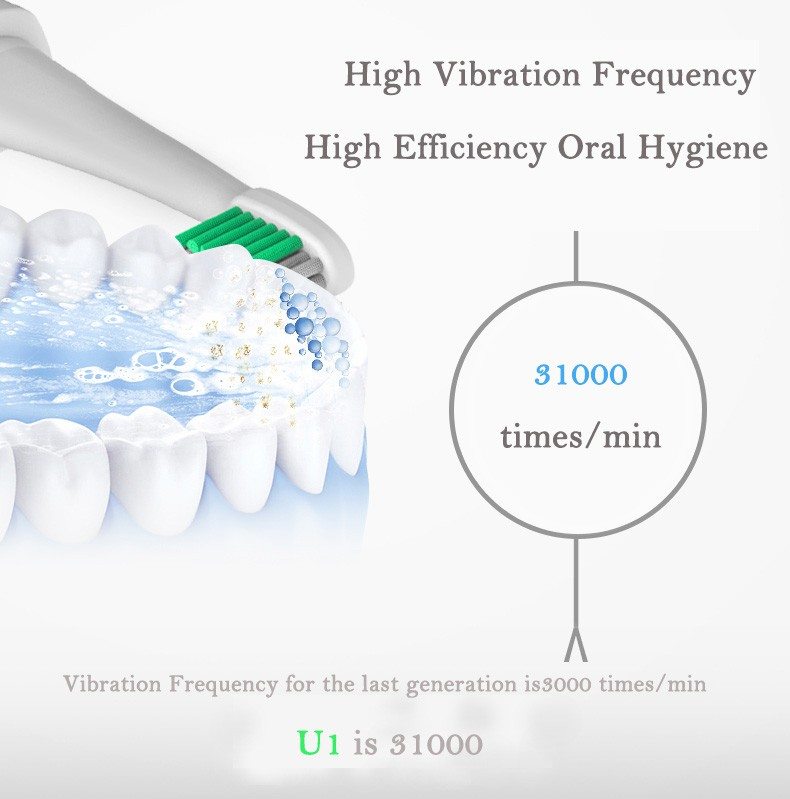 High Vibration Frequency

High Efficiency Oral Hygiene

31000

times/min

Vibration Frequency for the last generation is3000 times/min

U1 is 31000